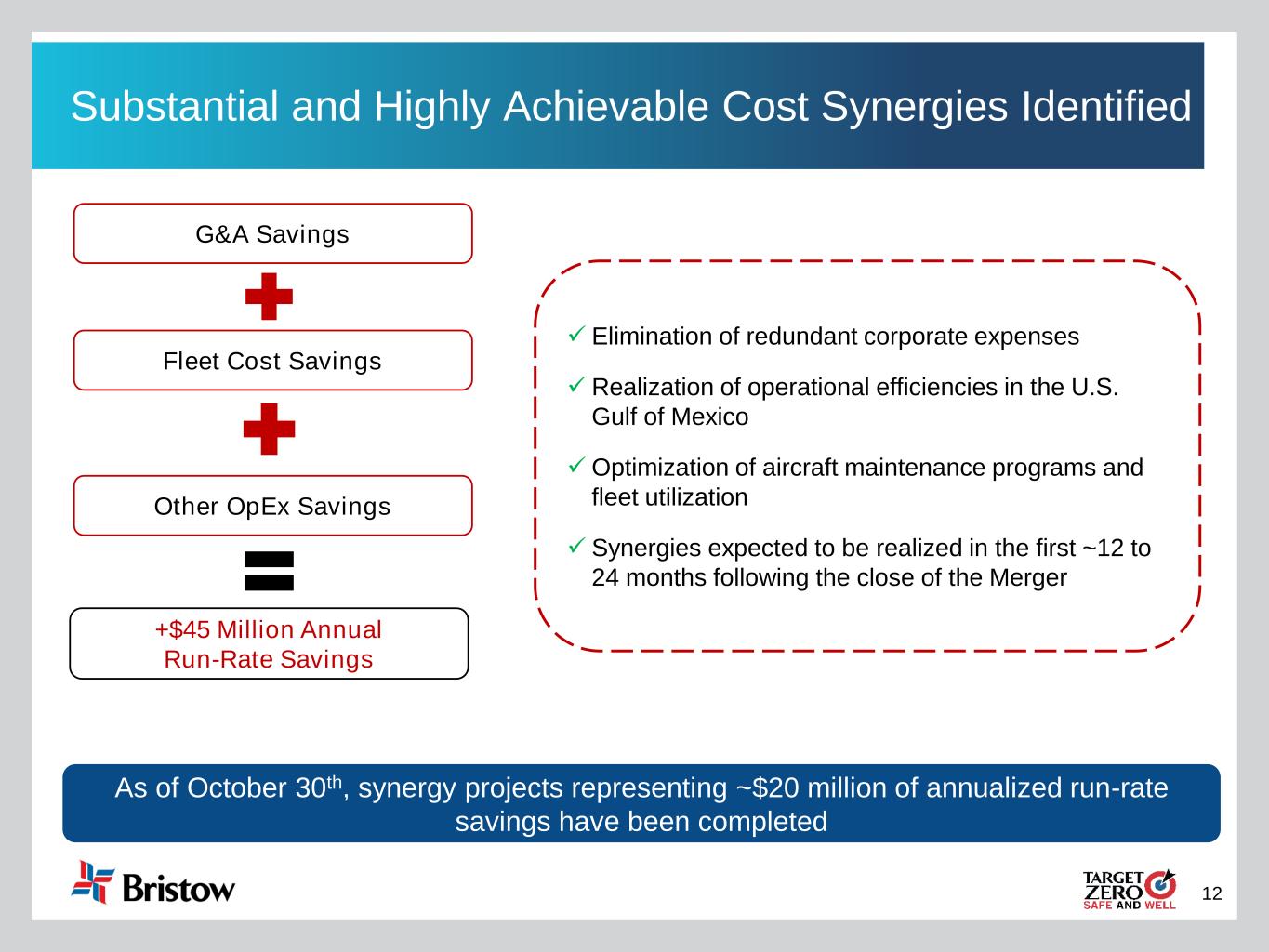 Substantial and Highly Achievable Cost Synergies Identified

G&A Savings

Fleet Cost Savings

Other OpEx Savings

+$45 Million Annual Run-Rate Savings

✓ Elimination of redundant corporate expenses

✓ Realization of operational efficiencies in the U.S. Gulf of Mexico

✓ Optimization of aircraft maintenance programs and fleet utilization

✓ Synergies expected to be realized in the first ~12 to 24 months following the close of the Merger

As of October 30$^{th}$, synergy projects representing ~$20 million of annualized run-rate savings have been completed

Bristow

TARGET ZERO SAFE AND WELL

12